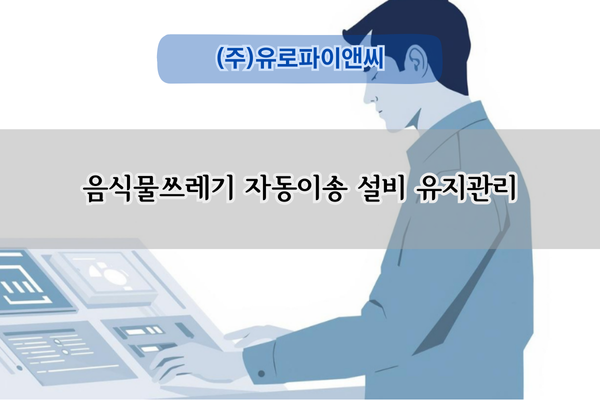 (주)유로파이앤씨

음식물쓰레기 자동이송 설비 유지관리